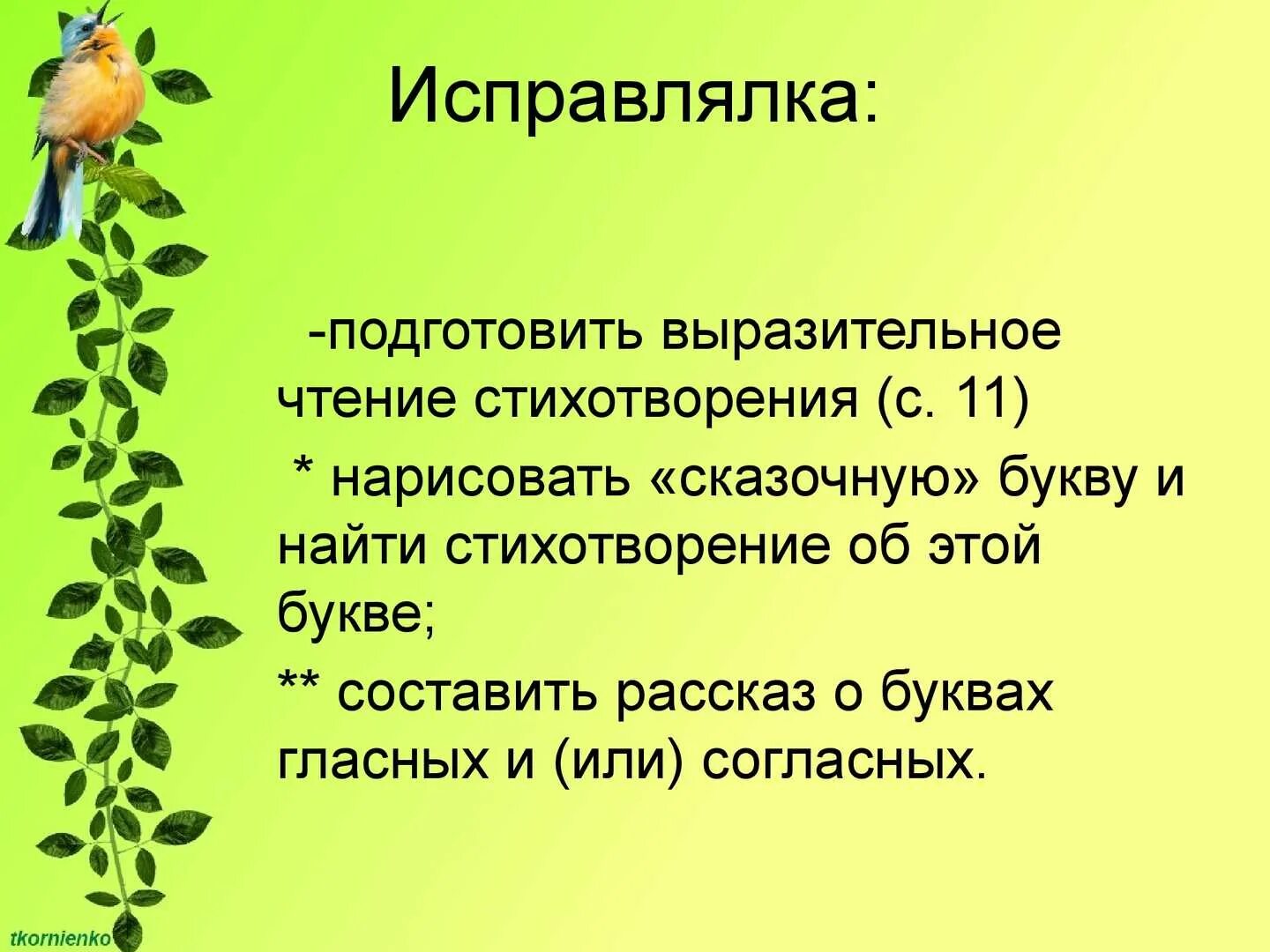 Исправлялка:

-подготовить выразительное чтение стихотворения (с. 11)

* нарисовать «сказочную» букву и найти стихотворение об этой букве;

** составить рассказ о буквах гласных и (или) согласных.

tkornienko